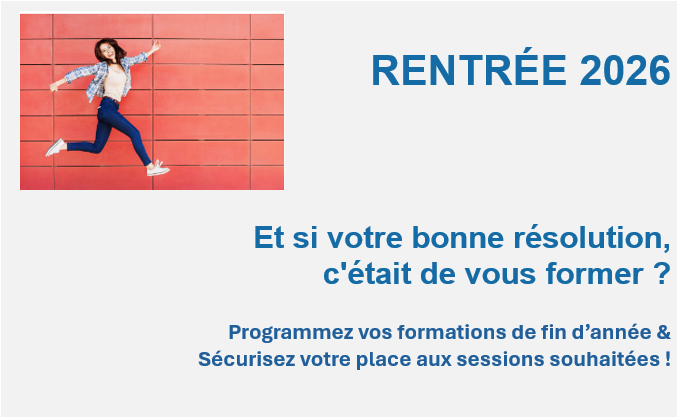 RENTRÉE 2026

Et si votre bonne résolution, c'était de vous former ?

Programmez vos formations de fin d'année & Sécurisez votre place aux sessions souhaitées !